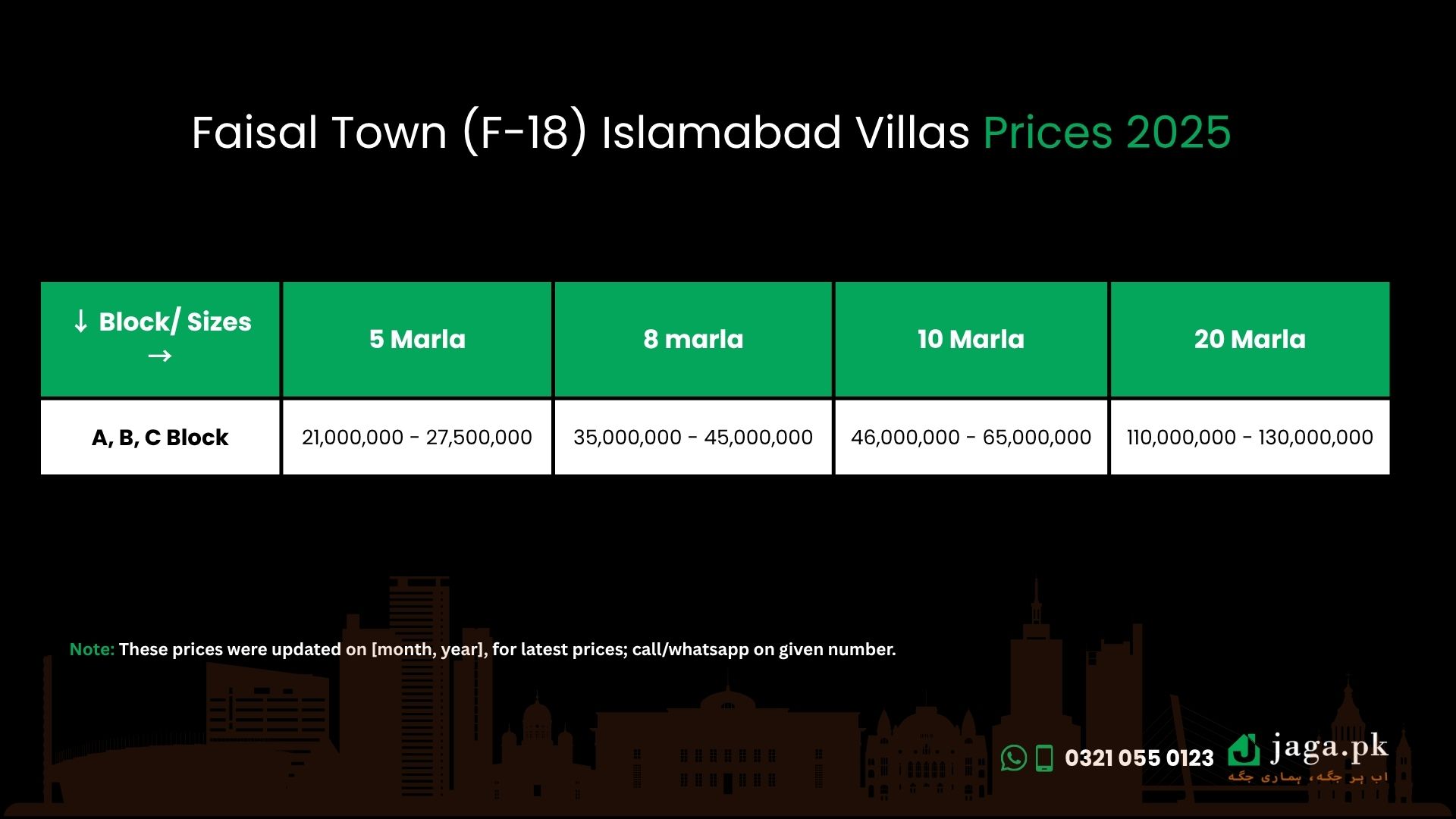 Faisal Town (F-18) Islamabad Villas Prices 2025

| ↓ Block/ Sizes → | 5 Marla | 8 marla | 10 Marla | 20 Marla |
|---|---|---|---|---|
| A, B, C Block | 21,000,000 - 27,500,000 | 35,000,000 - 45,000,000 | 46,000,000 - 65,000,000 | 110,000,000 - 130,000,000 |

Note: These prices were updated on [month, year], for latest prices; call/whatsapp on given number.

0321 055 0123

jaga.pk
اب ہر جگہ، ہماری جگہ